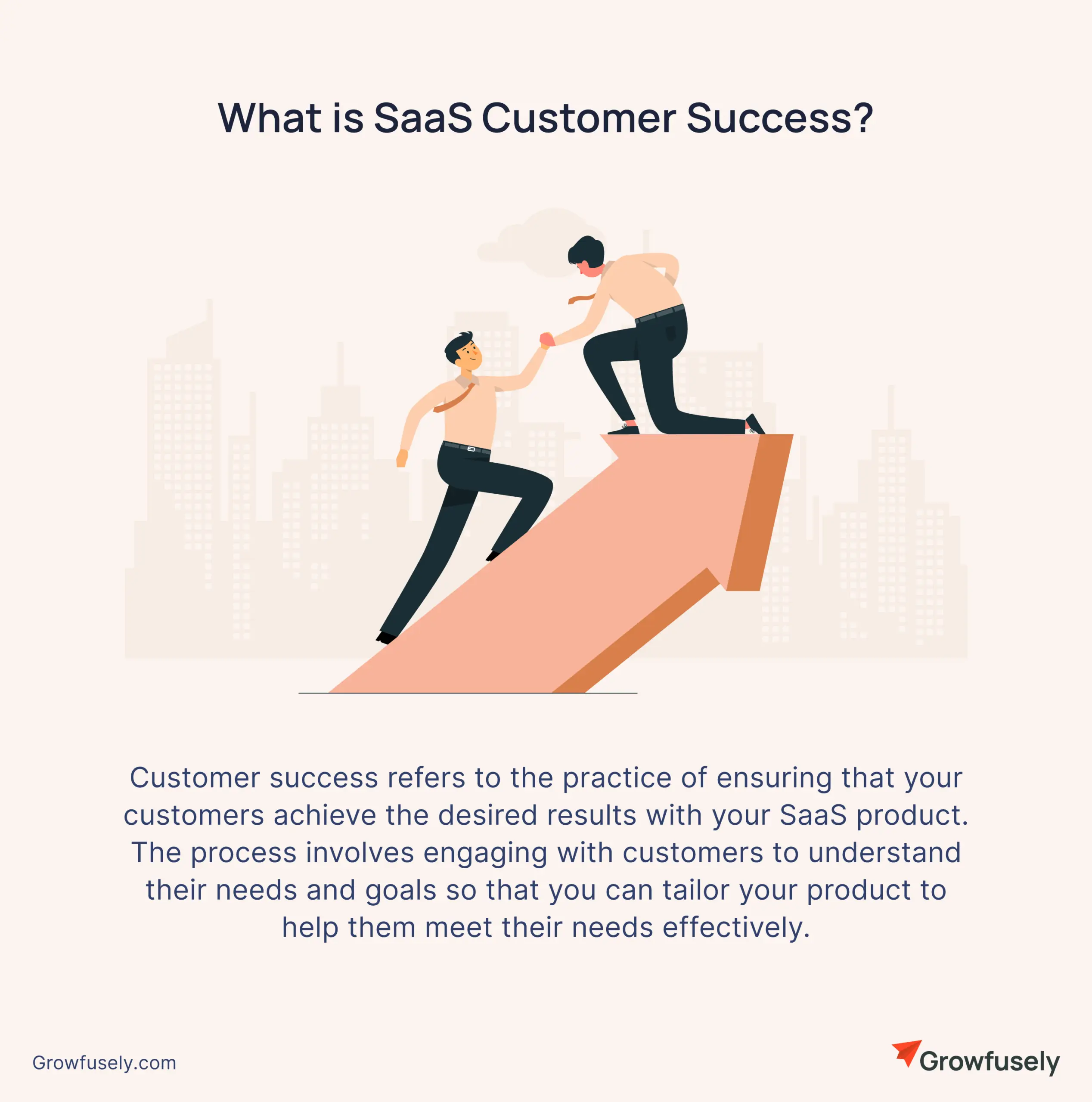 What is SaaS Customer Success?

Customer success refers to the practice of ensuring that your customers achieve the desired results with your SaaS product. The process involves engaging with customers to understand their needs and goals so that you can tailor your product to help them meet their needs effectively.

Growfusely.com

Growfusely